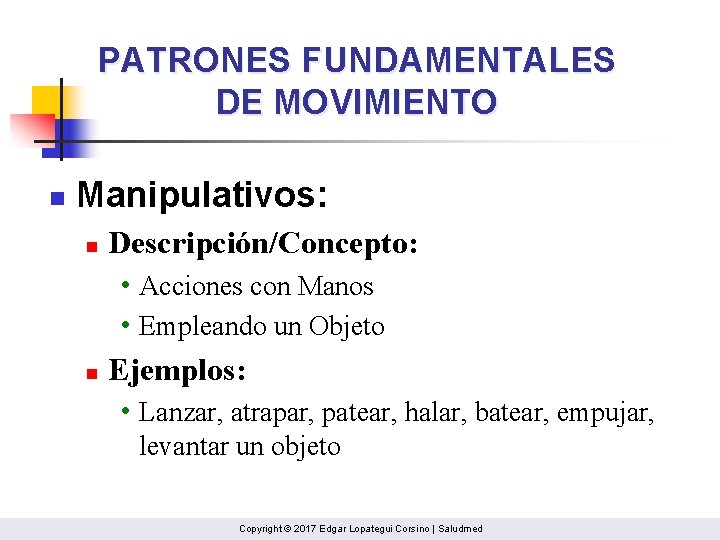 PATRONES FUNDAMENTALES DE MOVIMIENTO

Manipulativos:

Descripción/Concepto:

• Acciones con Manos
• Empleando un Objeto

Ejemplos:

• Lanzar, atrapar, patear, halar, batear, empujar, levantar un objeto

Copyright © 2017 Edgar Lopategui Corsino | Saludmed